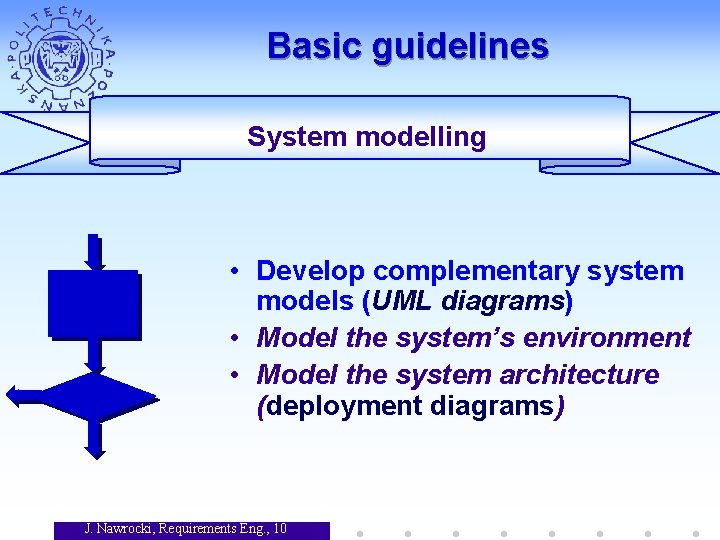 POLITECHNIKA POZNAŃSKA

Basic guidelines

System modelling

• Develop complementary system models (UML diagrams)
• Model the system's environment
• Model the system architecture (deployment diagrams)

J. Nawrocki, Requirements Eng., 10